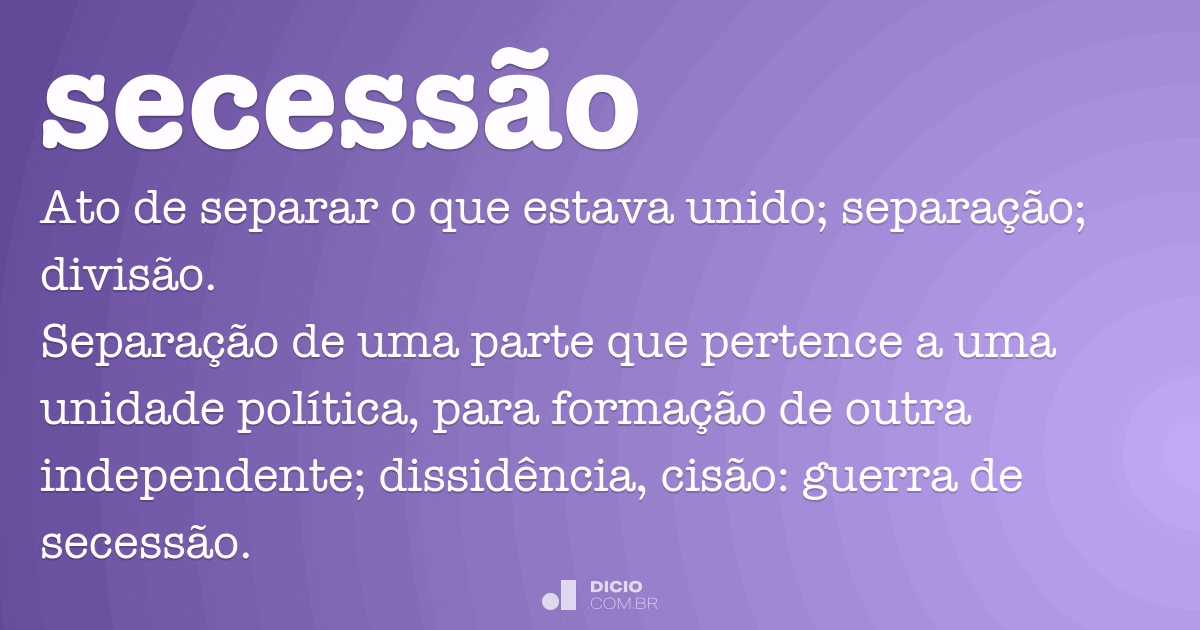 secessão

Ato de separar o que estava unido; separação; divisão.
Separação de uma parte que pertence a uma unidade política, para formação de outra independente; dissidência, cisão: guerra de secessão.

DICIO
.COM.BR